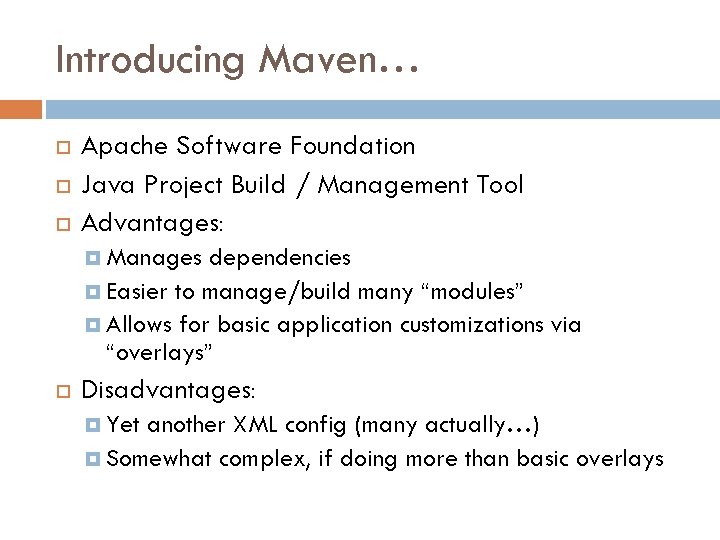 Introducing Maven…

Apache Software Foundation

Java Project Build / Management Tool

Advantages:

Manages dependencies

Easier to manage/build many “modules”

Allows for basic application customizations via “overlays”

Disadvantages:

Yet another XML config (many actually…)

Somewhat complex, if doing more than basic overlays